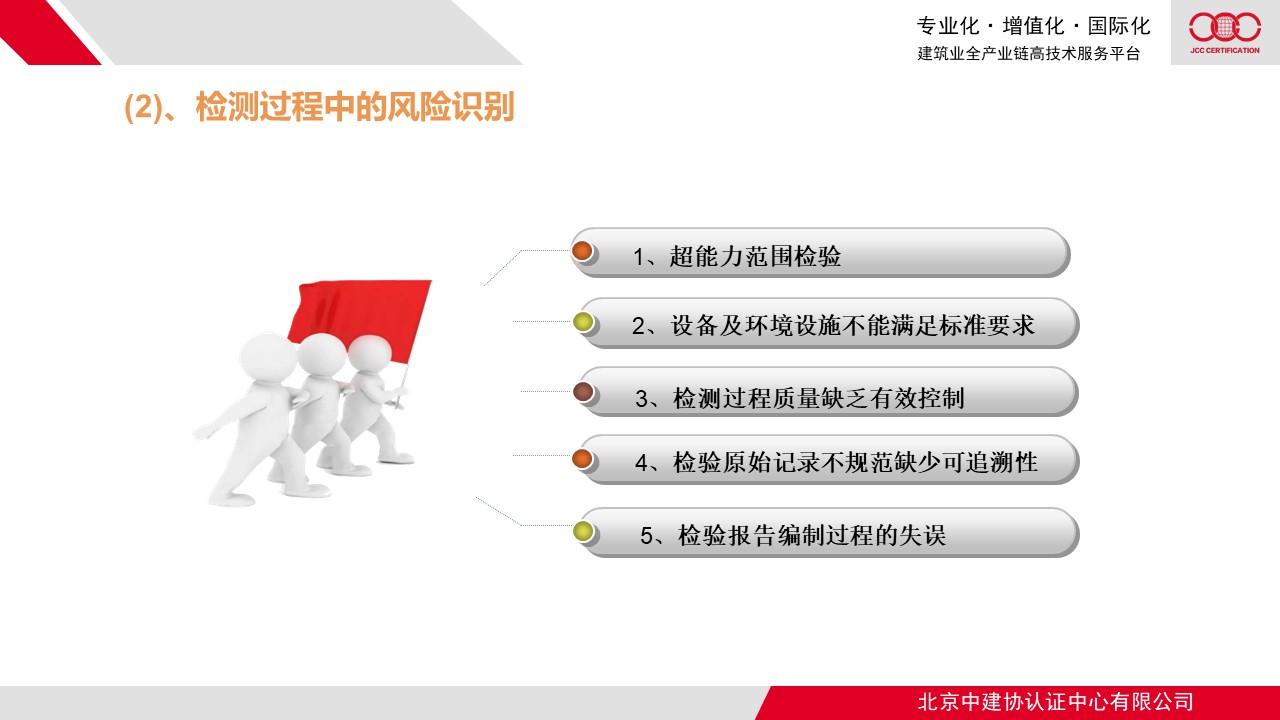 专业化 · 增值化 · 国际化
建筑业全产业链高技术服务平台

JCC CERTIFICATION

(2)、检测过程中的风险识别

1、超能力范围检验

2、设备及环境设施不能满足标准要求

3、检测过程质量缺乏有效控制

4、检验原始记录不规范缺少可追溯性

5、检验报告编制过程的失误

北京中建协认证中心有限公司